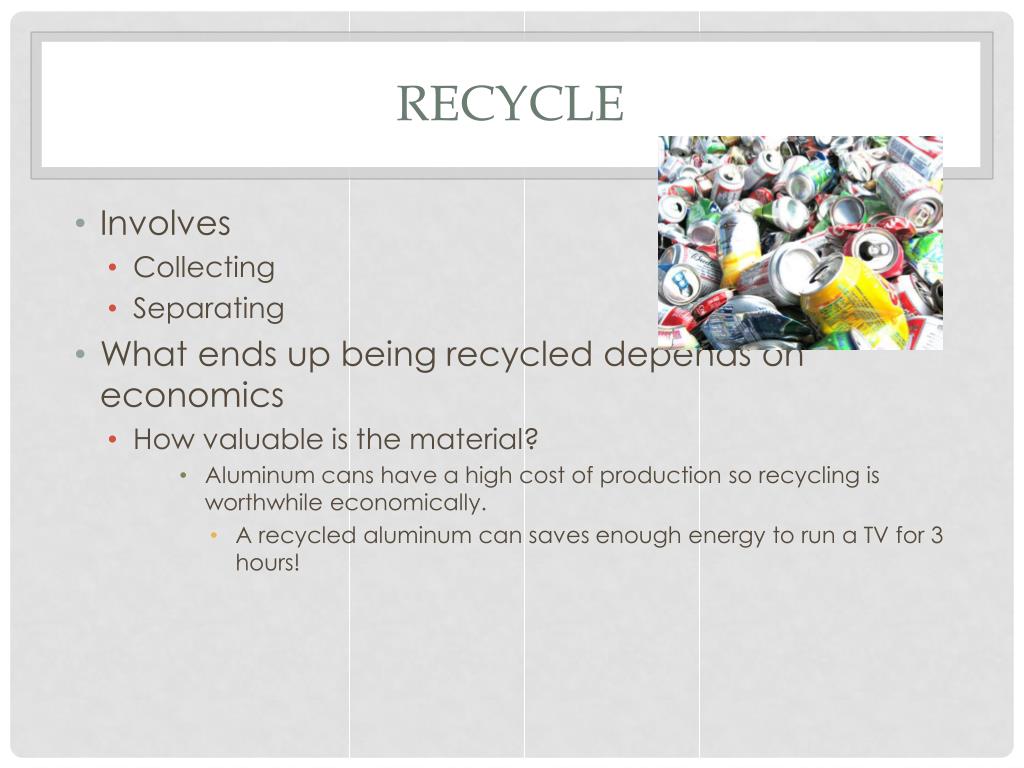 RECYCLE

• Involves
  • Collecting
  • Separating
• What ends up being recycled depends on economics
  • How valuable is the material?
    • Aluminum cans have a high cost of production so recycling is worthwhile economically.
      • A recycled aluminum can saves enough energy to run a TV for 3 hours!